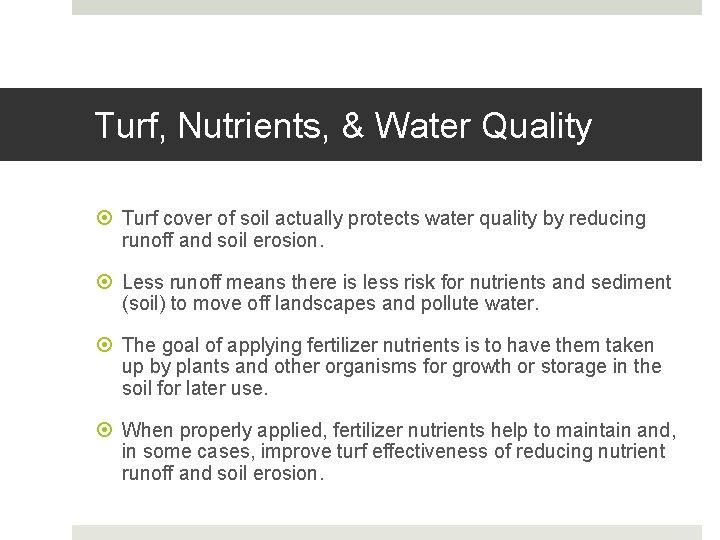 Turf, Nutrients, & Water Quality

Turf cover of soil actually protects water quality by reducing runoff and soil erosion.

Less runoff means there is less risk for nutrients and sediment (soil) to move off landscapes and pollute water.

The goal of applying fertilizer nutrients is to have them taken up by plants and other organisms for growth or storage in the soil for later use.

When properly applied, fertilizer nutrients help to maintain and, in some cases, improve turf effectiveness of reducing nutrient runoff and soil erosion.